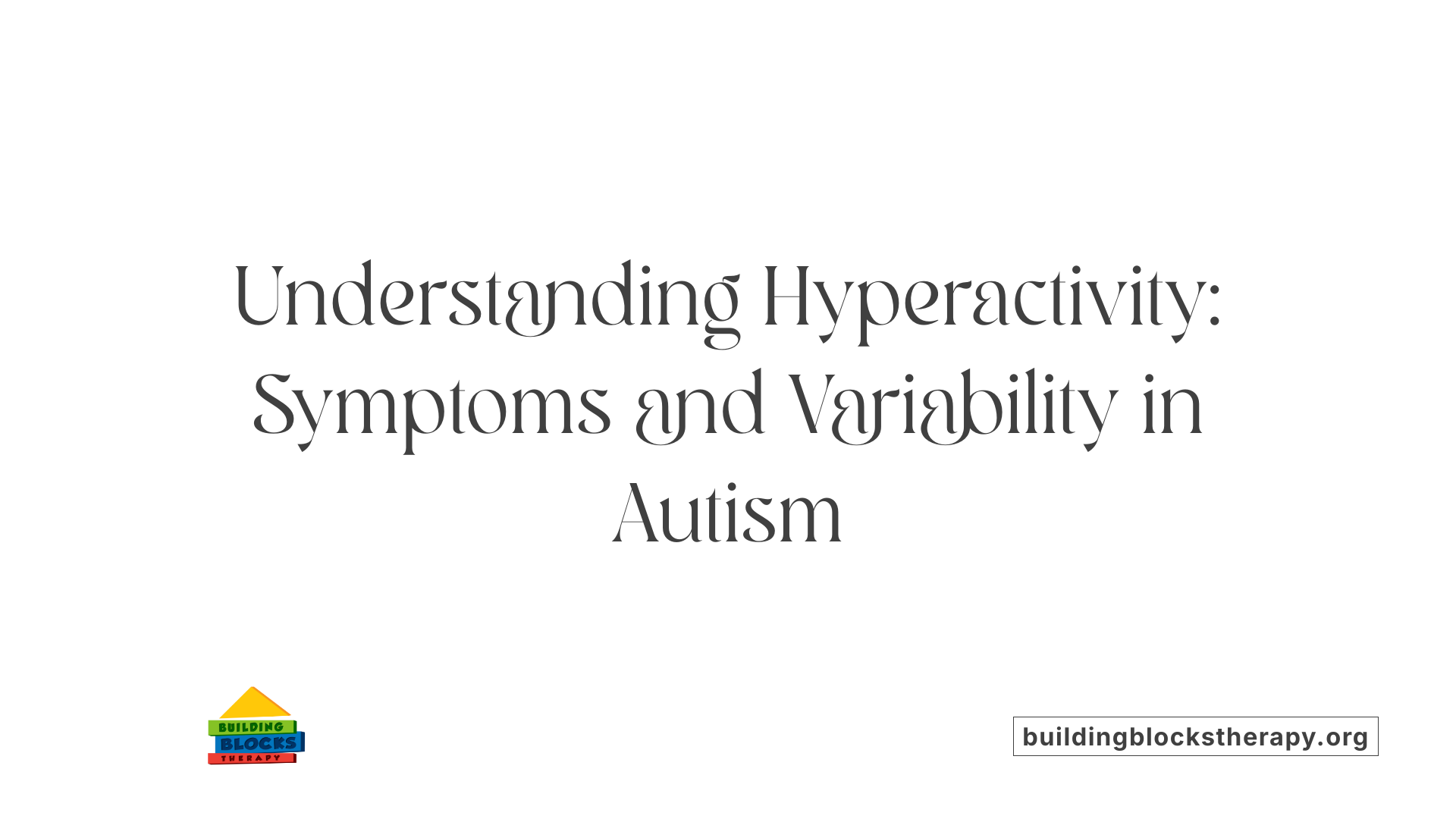 Understanding Hyperactivity: Symptoms and Variability in Autism

BUILDING
BLOCKS
THERAPY

buildingblockstherapy.org